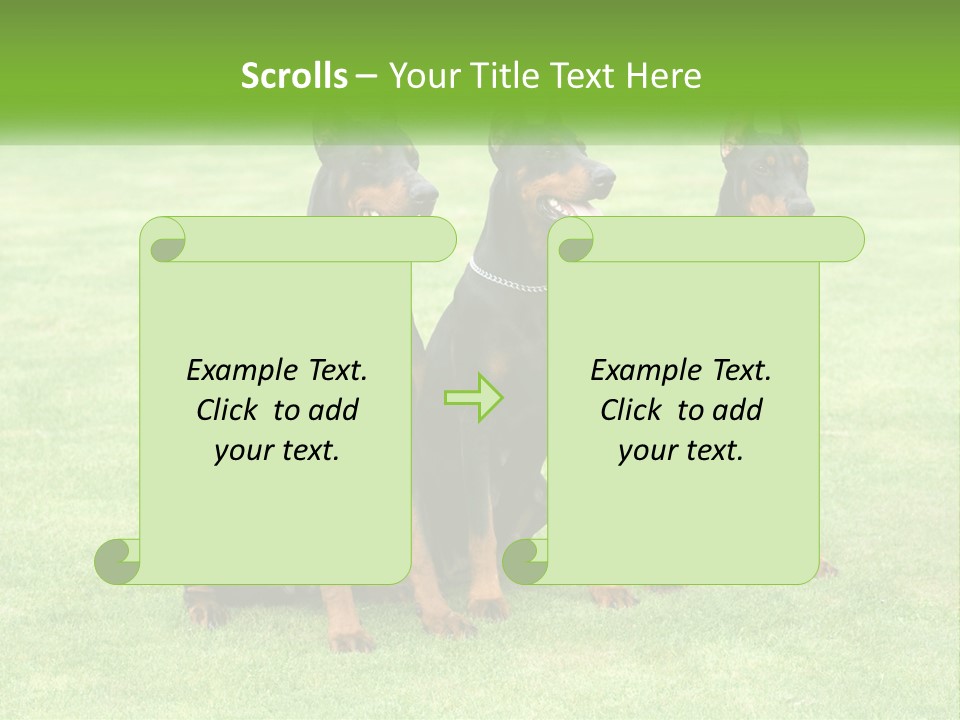 Scrolls – Your Title Text Here

Example Text. Click to add your text.

Example Text. Click to add your text.